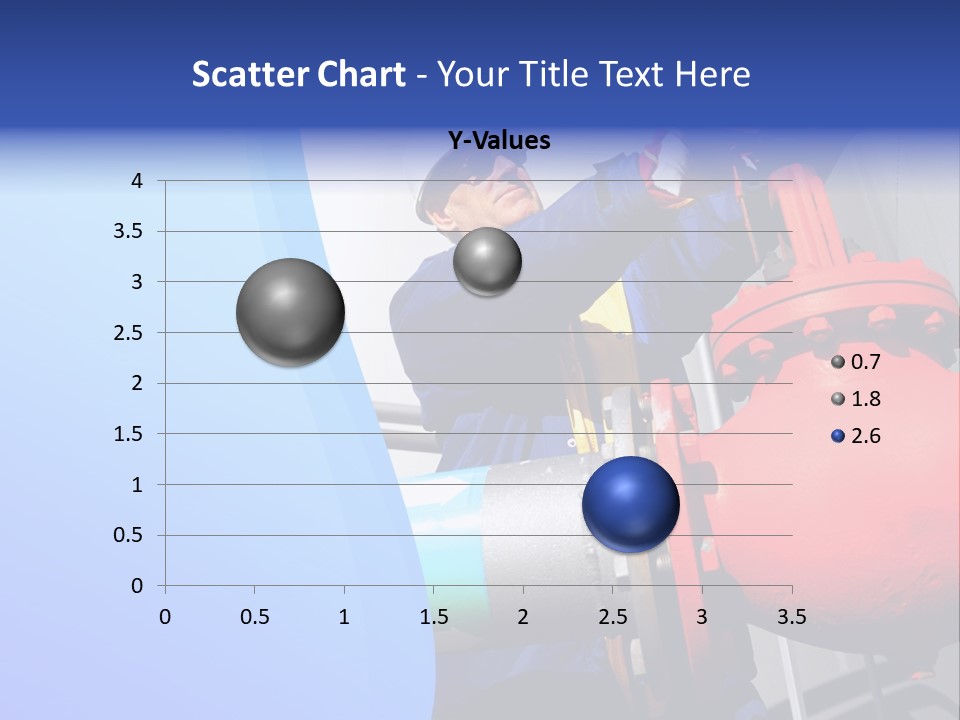 Scatter Chart - Your Title Text Here

Y-Values

4
3.5
3
2.5
2
1.5
1
0.5
0

0 0.5 1 1.5 2 2.5 3 3.5

0.7
1.8
2.6